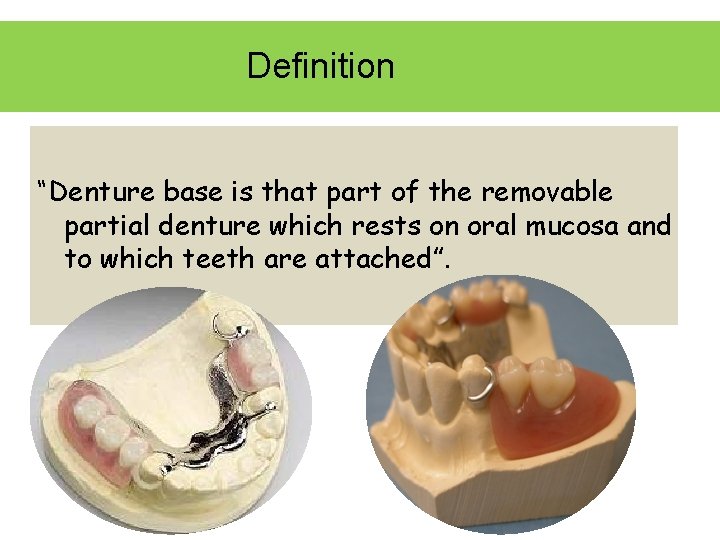 Definition

“Denture base is that part of the removable partial denture which rests on oral mucosa and to which teeth are attached”.